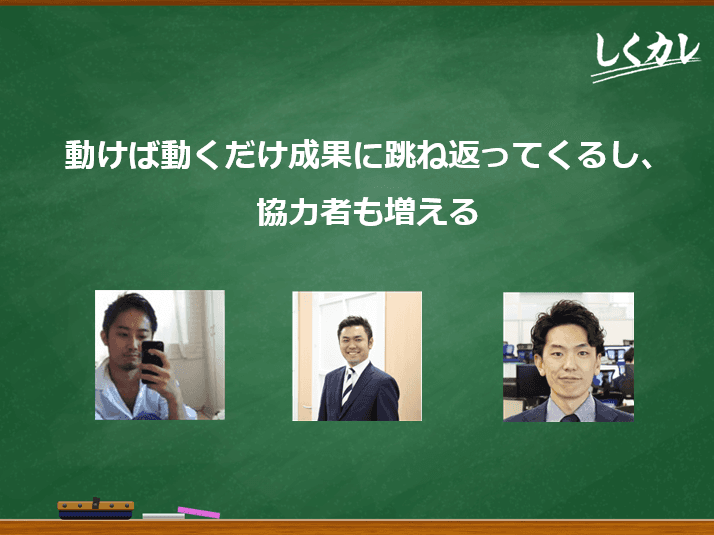 しくカレ

動けば動くだけ成果に跳ね返ってくるし、

協力者も増える